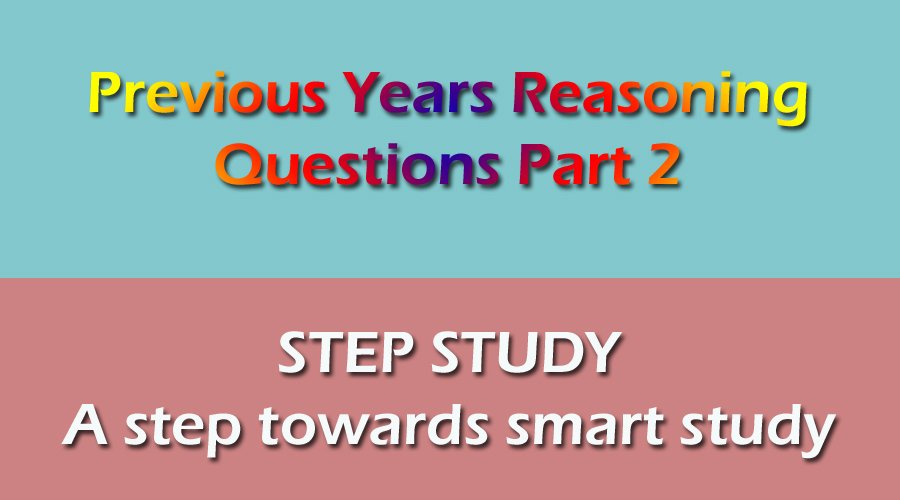 Previous Years Reasoning Questions Part 2

STEP STUDY
A step towards smart study